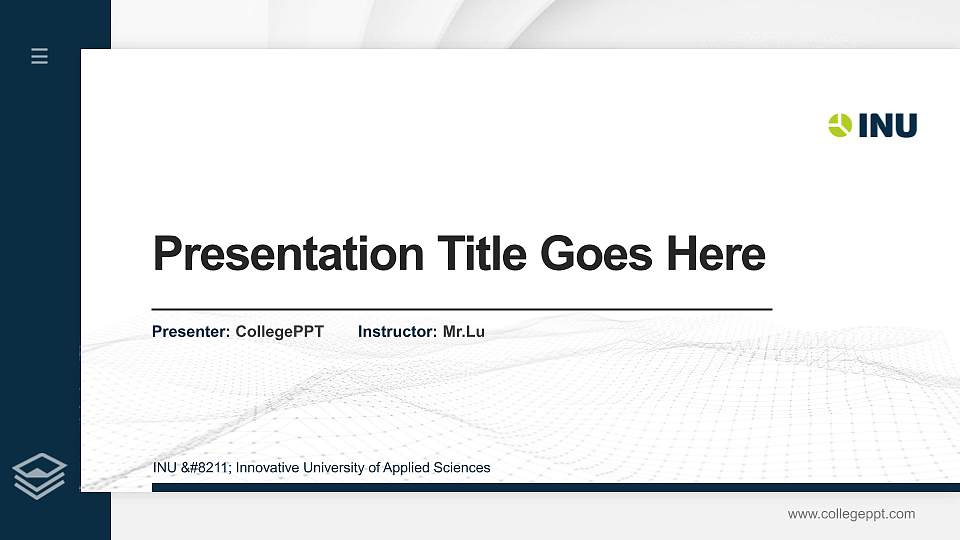 INU

Presentation Title Goes Here

Presenter: CollegePPT Instructor: Mr.Lu

INU &#8211; Innovative University of Applied Sciences

www.collegeppt.com